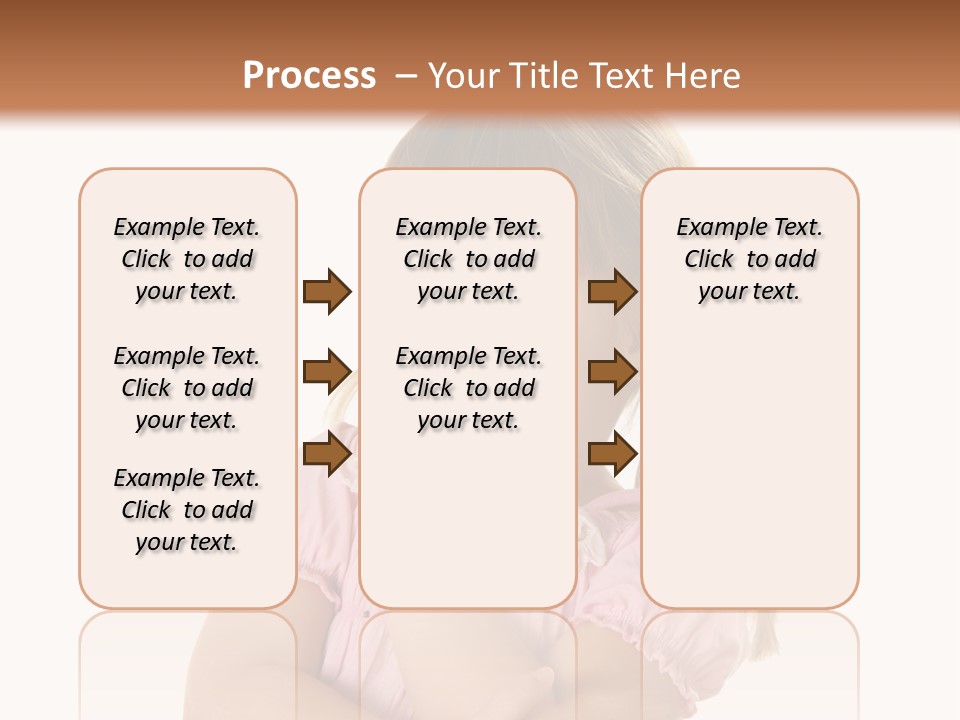 Process – Your Title Text Here

Example Text. Click to add your text.

Example Text. Click to add your text.

Example Text. Click to add your text.

Example Text. Click to add your text.

Example Text. Click to add your text.

Example Text. Click to add your text.